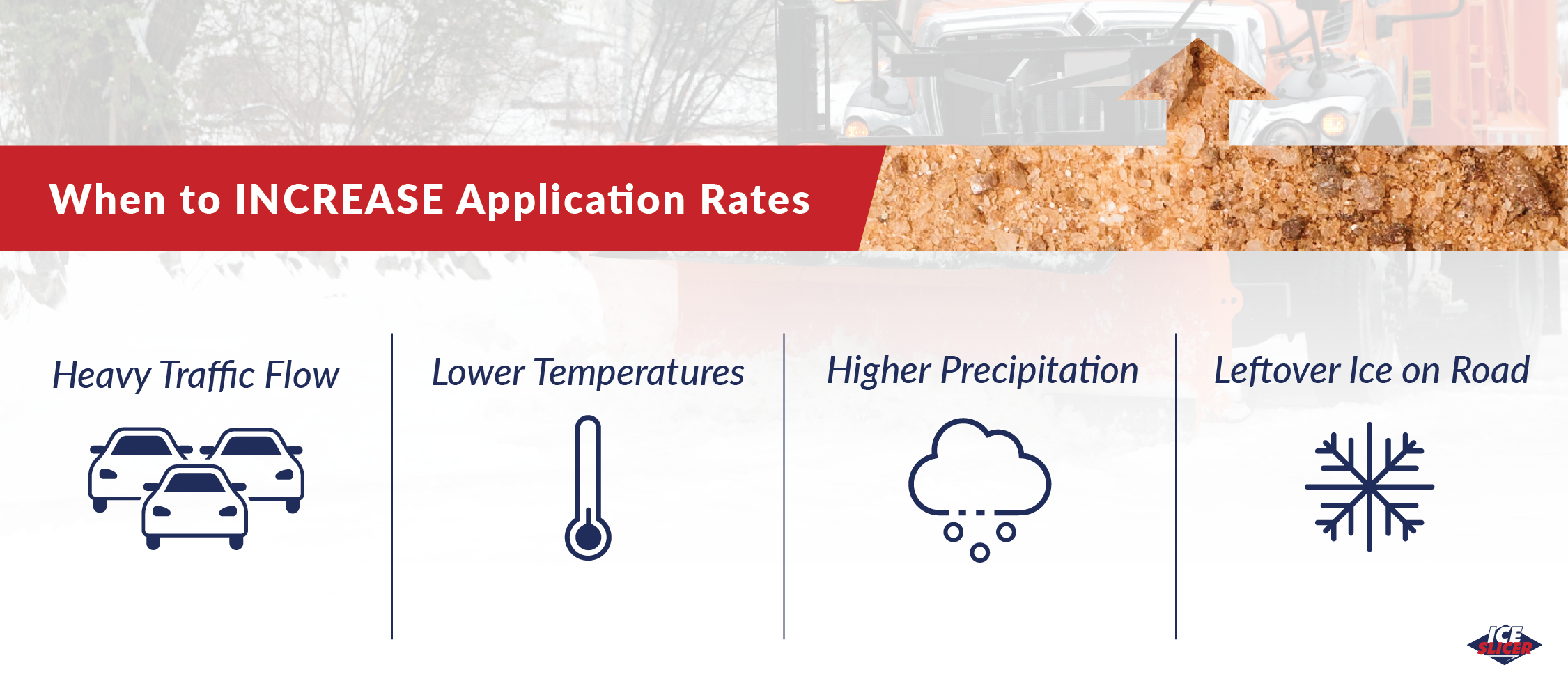 When to INCREASE Application Rates

Heavy Traffic Flow

Lower Temperatures

Higher Precipitation

Leftover Ice on Road

ICE SLICER